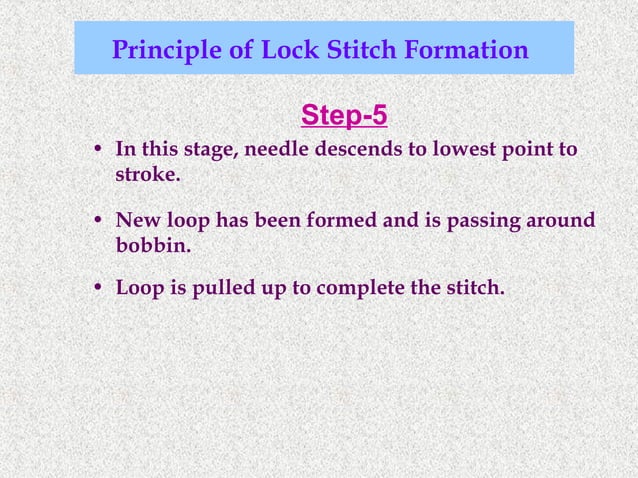 Principle of Lock Stitch Formation

Step-5

• In this stage, needle descends to lowest point to stroke.

• New loop has been formed and is passing around bobbin.

• Loop is pulled up to complete the stitch.